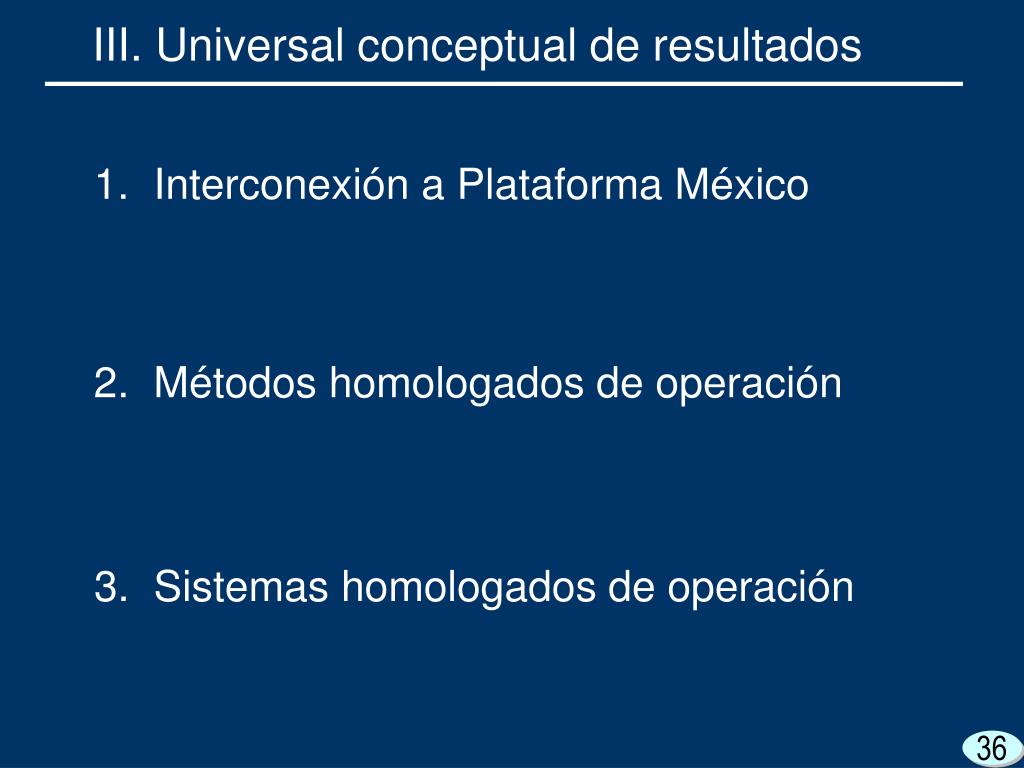 III. Universal conceptual de resultados

1. Interconexión a Plataforma México

2. Métodos homologados de operación

3. Sistemas homologados de operación

36